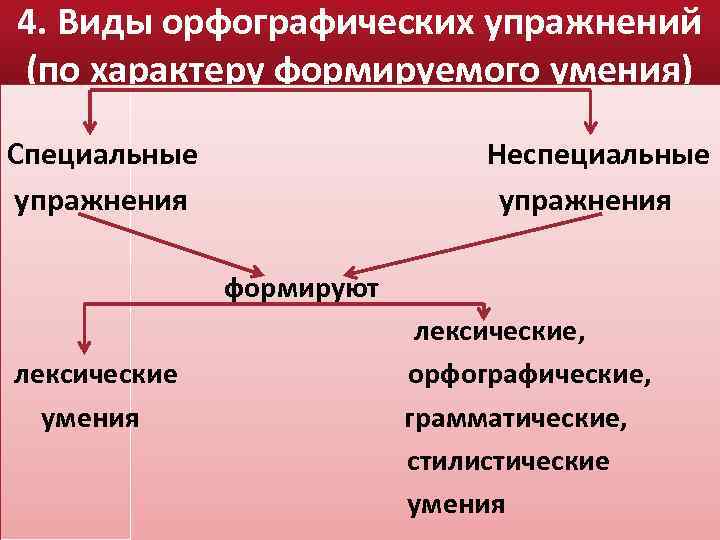 4. Виды орфографических упражнений (по характеру формируемого умения)

Специальные упражнения

Неспециальные упражнения

формируют

лексические умения

лексические, орфографические, грамматические, стилистические умения